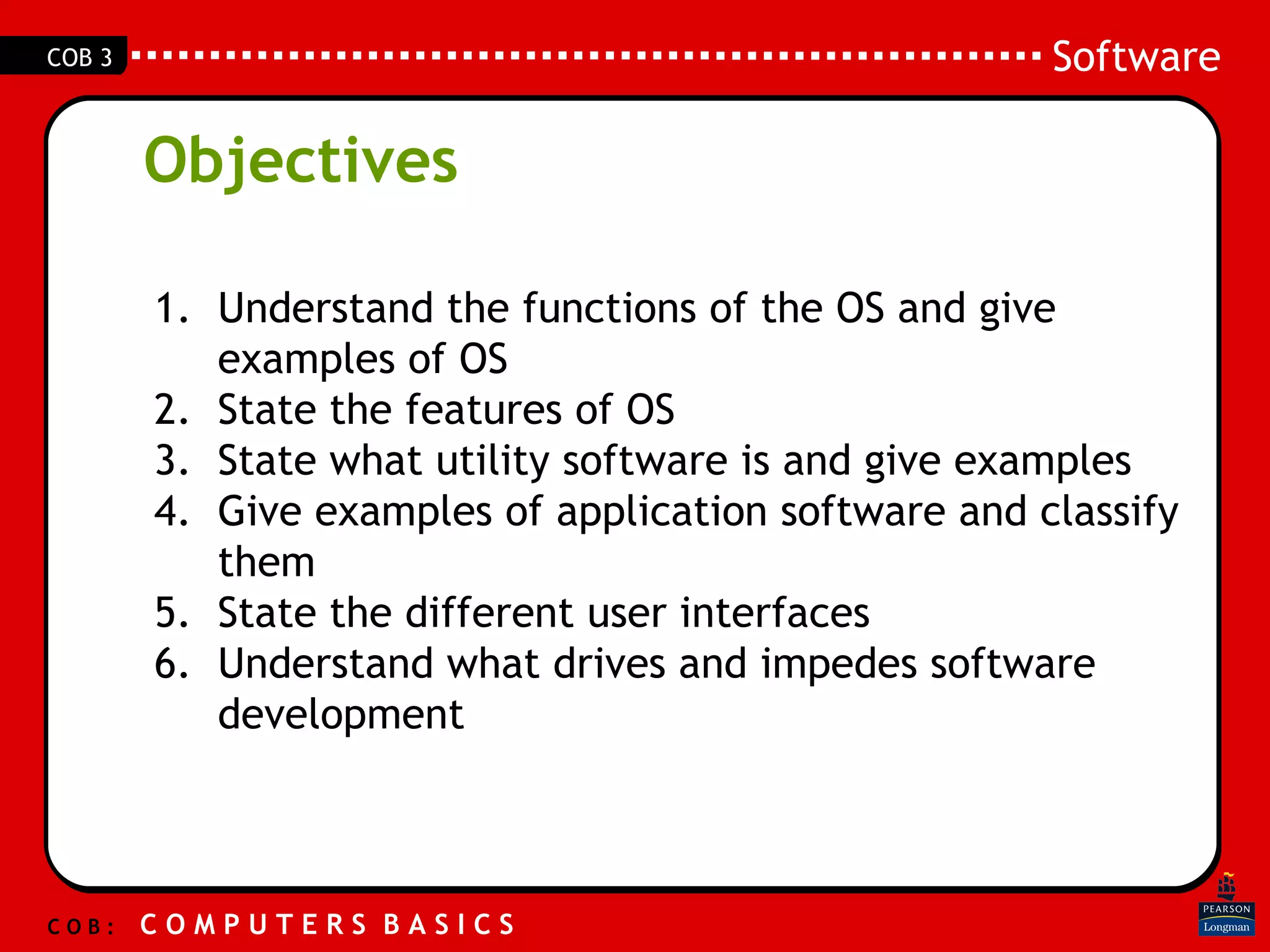 COB 3

Software

Objectives

1. Understand the functions of the OS and give examples of OS
2. State the features of OS
3. State what utility software is and give examples
4. Give examples of application software and classify them
5. State the different user interfaces
6. Understand what drives and impedes software development

COB: COMPUTERS BASICS

PEARSON Longman